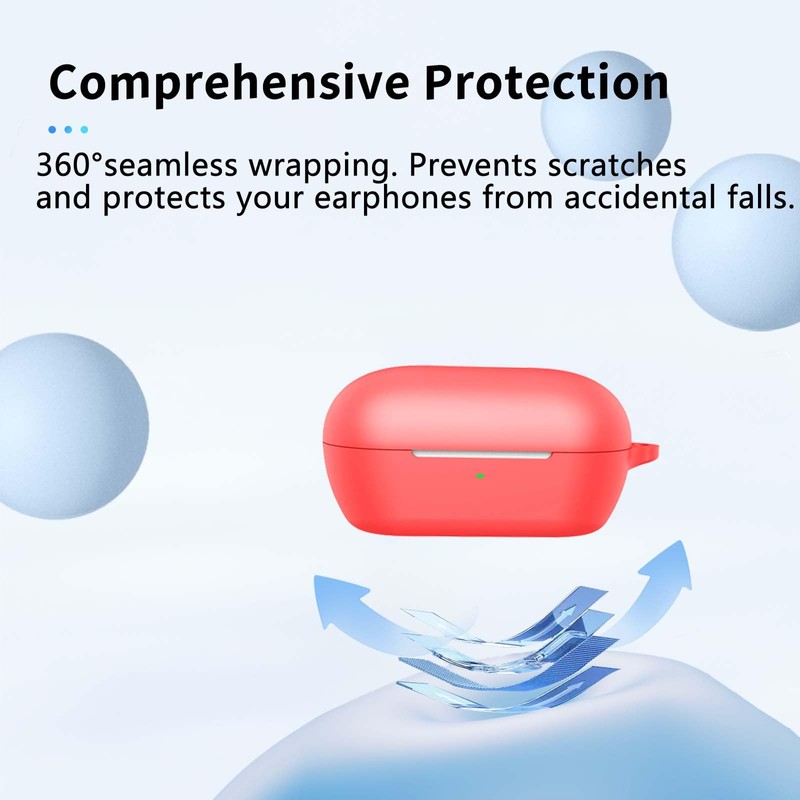 Comprehensive Protection

360°seamless wrapping. Prevents scratches and protects your earphones from accidental falls.